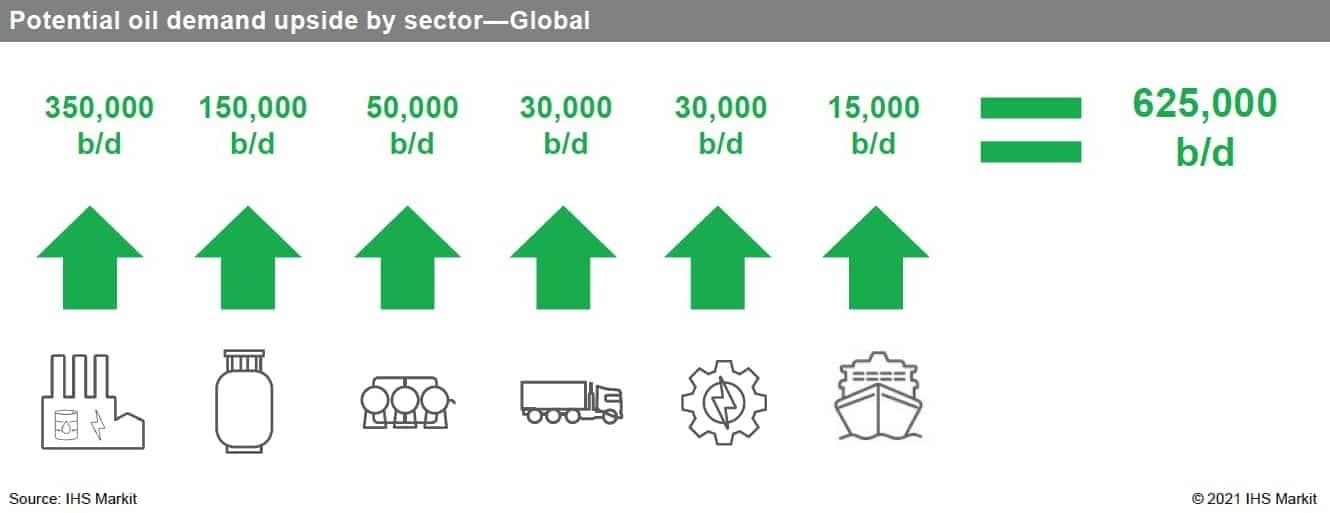 Potential oil demand upside by sector—Global

350,000 b/d

150,000 b/d

50,000 b/d

30,000 b/d

30,000 b/d

15,000 b/d

625,000 b/d

Source: IHS Markit

© 2021 IHS Markit